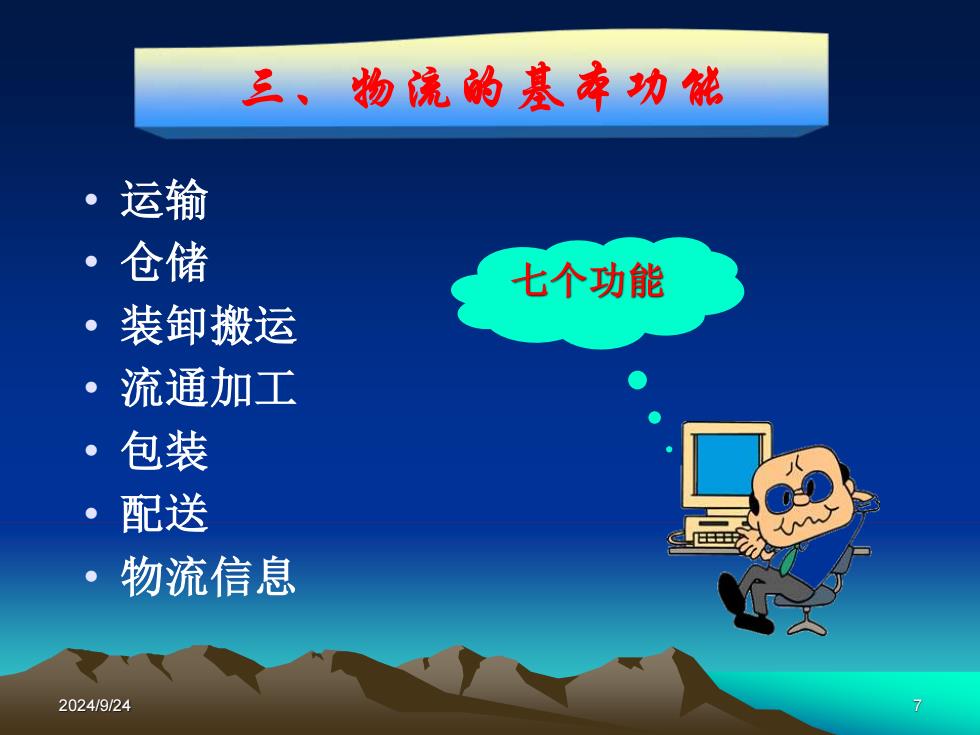 三、物流的基本功能

• 运输
• 仓储
• 装卸搬运
• 流通加工
• 包装
• 配送
• 物流信息

七个功能

2024/9/24

7